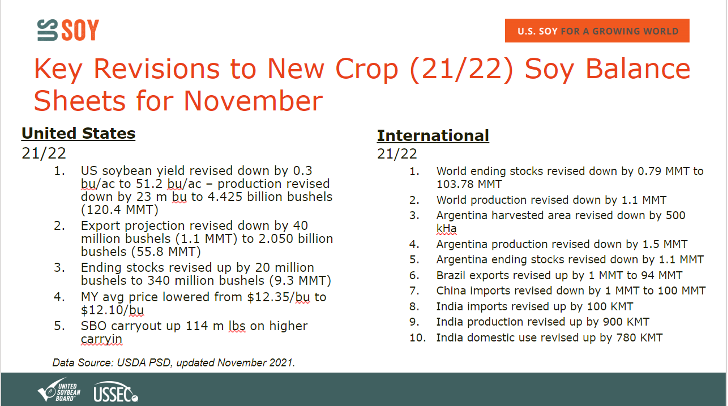 US SOY

U.S. SOY FOR A GROWING WORLD

Key Revisions to New Crop (21/22) Soy Balance Sheets for November

United States

21/22

1. US soybean yield revised down by 0.3 bu/ac to 51.2 bu/ac – production revised down by 23 m bu to 4.425 billion bushels (120.4 MMT)
2. Export projection revised down by 40 million bushels (1.1 MMT) to 2.050 billion bushels (55.8 MMT)
3. Ending stocks revised up by 20 million bushels to 340 million bushels (9.3 MMT)
4. MY avg price lowered from \$12.35/bu to \$12.10/bu
5. SBO carryout up 114 m lbs on higher carryin

Data Source: USDA PSD, updated November 2021.

International

21/22

1. World ending stocks revised down by 0.79 MMT to 103.78 MMT
2. World production revised down by 1.1 MMT
3. Argentina harvested area revised down by 500 kHa
4. Argentina production revised down by 1.5 MMT
5. Argentina ending stocks revised down by 1.1 MMT
6. Brazil exports revised up by 1 MMT to 94 MMT
7. China imports revised down by 1 MMT to 100 MMT
8. India imports revised up by 100 KMT
9. India production revised up by 900 KMT
10. India domestic use revised up by 780 KMT

UNITED SOYBEAN BOARD

USSEC